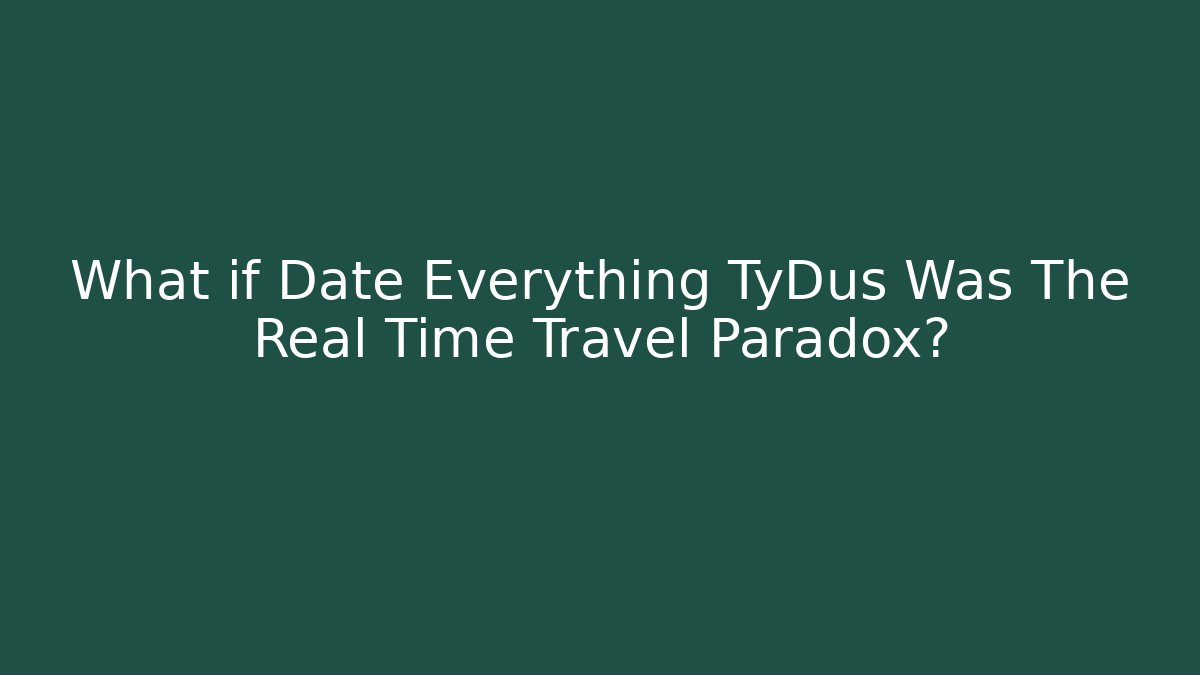 What if Date Everything TyDus Was The Real Time Travel Paradox?